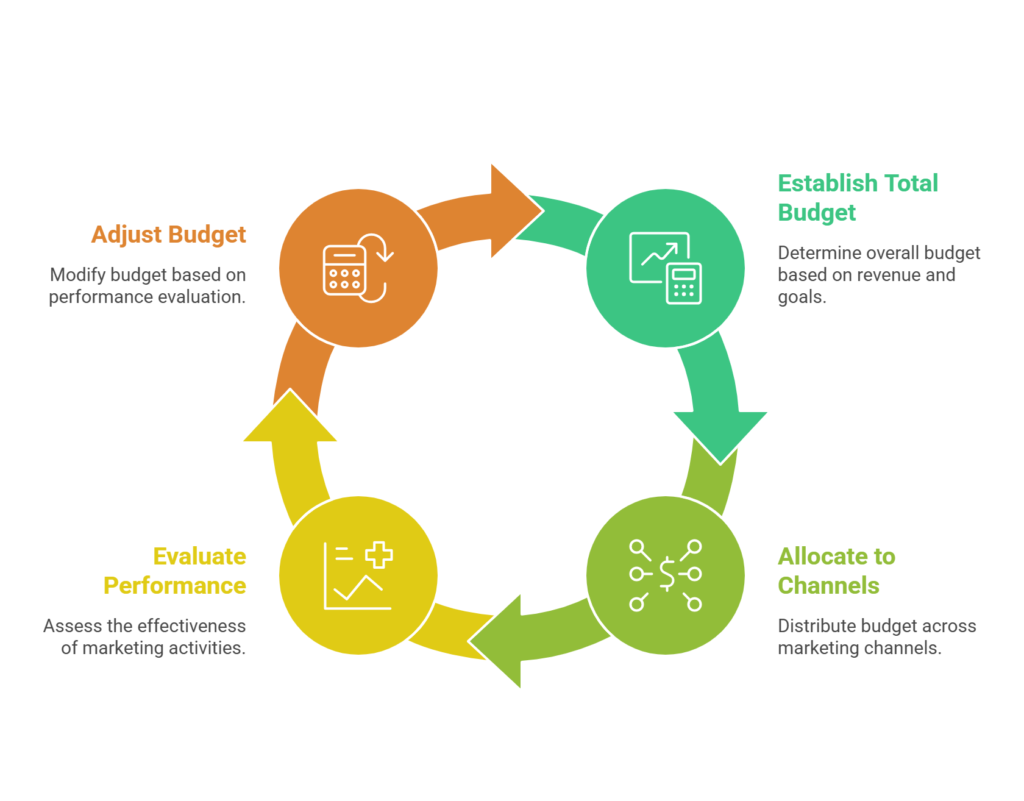 Establish Total Budget

Determine overall budget based on revenue and goals.

Allocate to Channels

Distribute budget across marketing channels.

Evaluate Performance

Assess the effectiveness of marketing activities.

Adjust Budget

Modify budget based on performance evaluation.